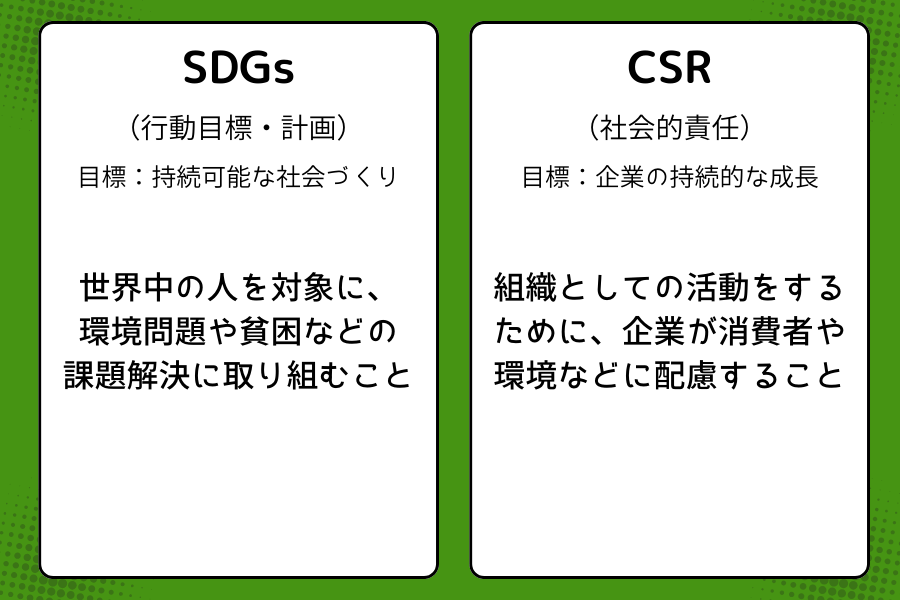 SDGs

(行動目標・計画)

目標：持続可能な社会づくり

世界中の人を対象に、環境問題や貧困などの課題解決に取り組むこと

CSR

(社会的責任)

目標：企業の持続的な成長

組織としての活動をするために、企業が消費者や環境などに配慮すること